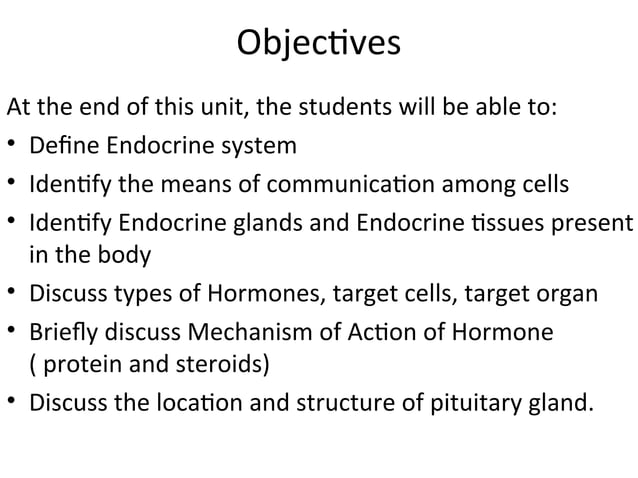 Objectives

At the end of this unit, the students will be able to:

• Define Endocrine system
• Identify the means of communication among cells
• Identify Endocrine glands and Endocrine tissues present in the body
• Discuss types of Hormones, target cells, target organ
• Briefly discuss Mechanism of Action of Hormone ( protein and steroids)
• Discuss the location and structure of pituitary gland.